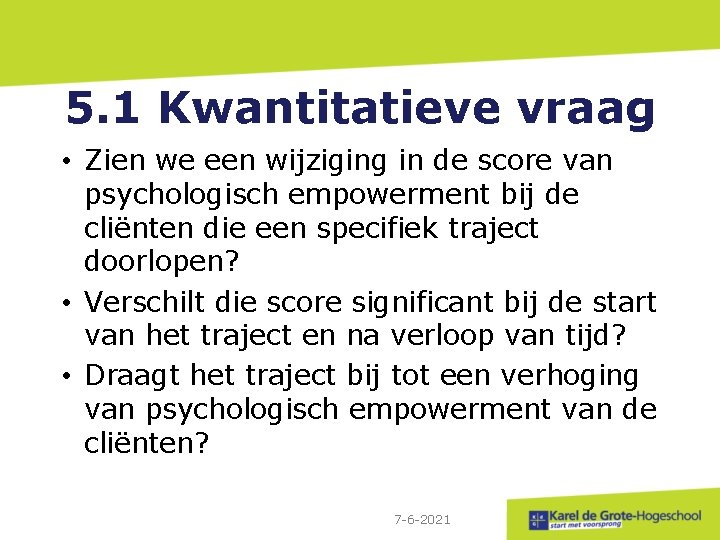 5.1 Kwantitatieve vraag

• Zien we een wijziging in de score van psychologisch empowerment bij de cliënten die een specifiek traject doorlopen?

• Verschilt die score significant bij de start van het traject en na verloop van tijd?

• Draagt het traject bij tot een verhoging van psychologisch empowerment van de cliënten?

7-6-2021

Karel de Grote-Hogeschool
start met voorsprong